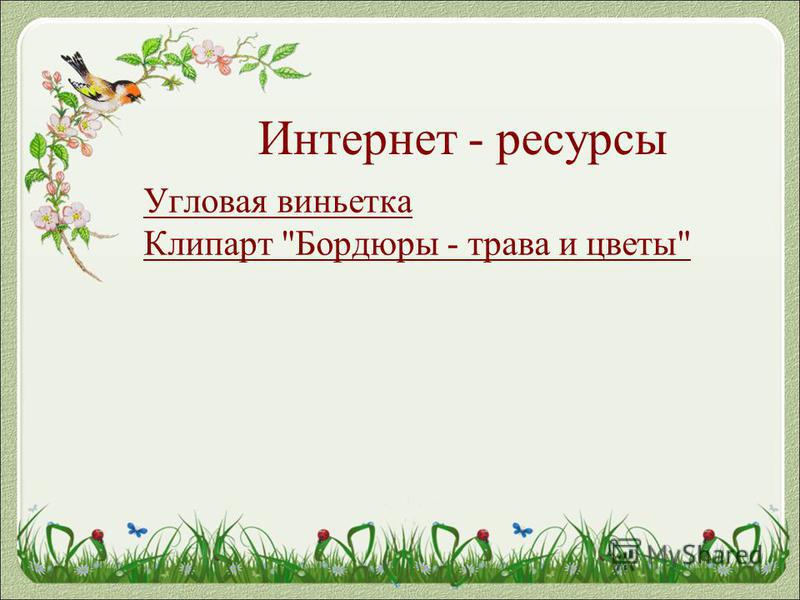 Интернет - ресурсы

Угловая виньетка
Клипарт "Бордюры - трава и цветы"

MyShared